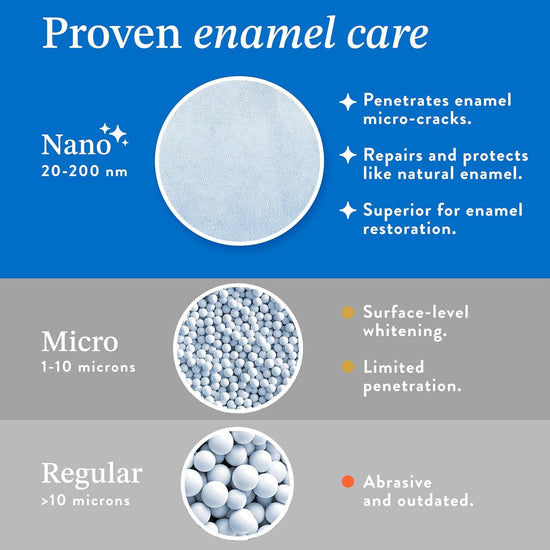 Proven enamel care

Nano
20-200 nm

Penetrates enamel micro-cracks.

Repairs and protects like natural enamel.

Superior for enamel restoration.

Micro
1-10 microns

Surface-level whitening.

Limited penetration.

Regular
>10 microns

Abrasive and outdated.